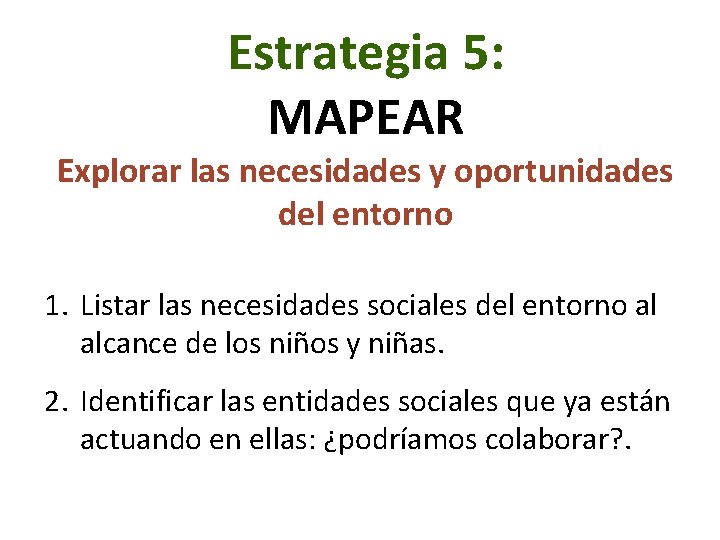 Estrategia 5:
MAPEAR
Explorar las necesidades y oportunidades del entorno

1. Listar las necesidades sociales del entorno al alcance de los niños y niñas.

2. Identificar las entidades sociales que ya están actuando en ellas: ¿podríamos colaborar?.